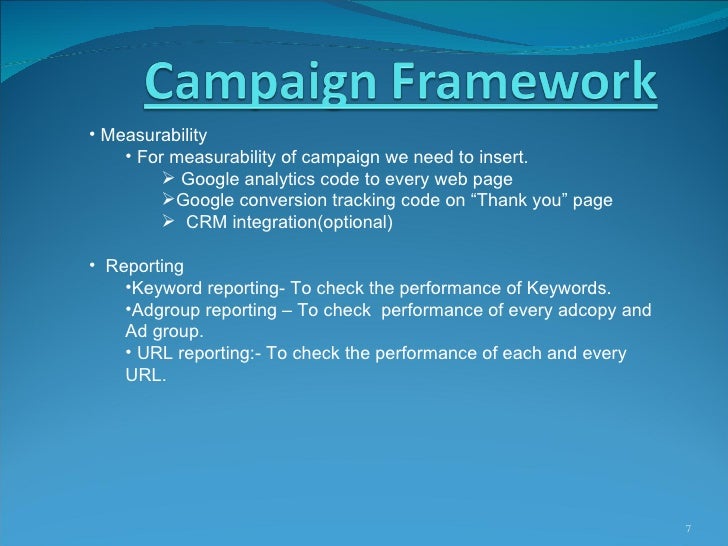 Campaign Framework

• Measurability
• For measurability of campaign we need to insert.
➢ Google analytics code to every web page
➢Google conversion tracking code on “Thank you” page
➢ CRM integration(optional)

• Reporting
•Keyword reporting- To check the performance of Keywords.
•Adgroup reporting – To check performance of every adcopy and Ad group.
• URL reporting:- To check the performance of each and every URL.

7